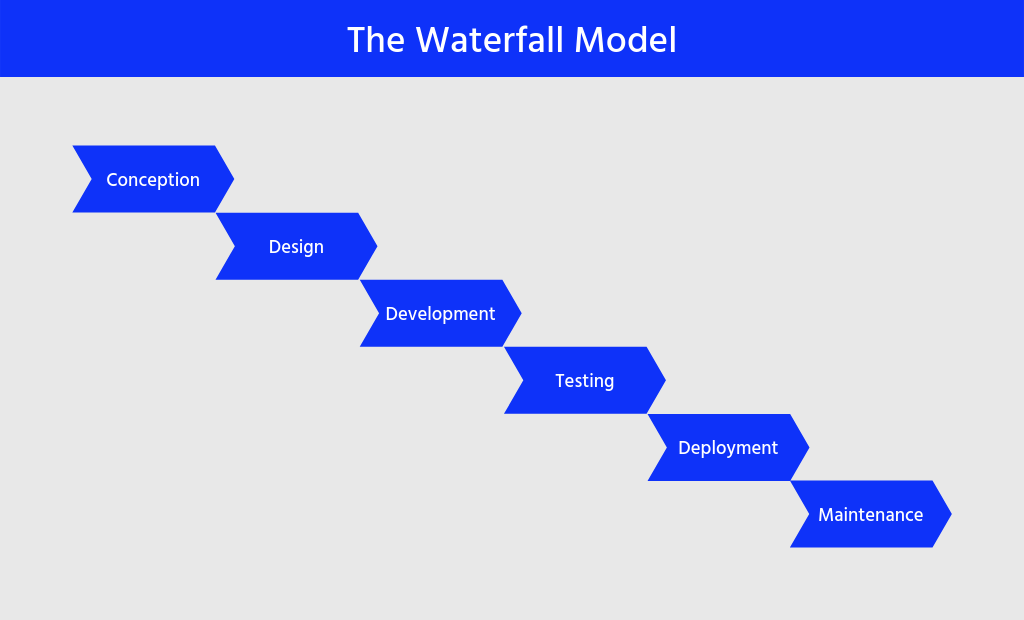 The Waterfall Model

Conception

Design

Development

Testing

Deployment

Maintenance